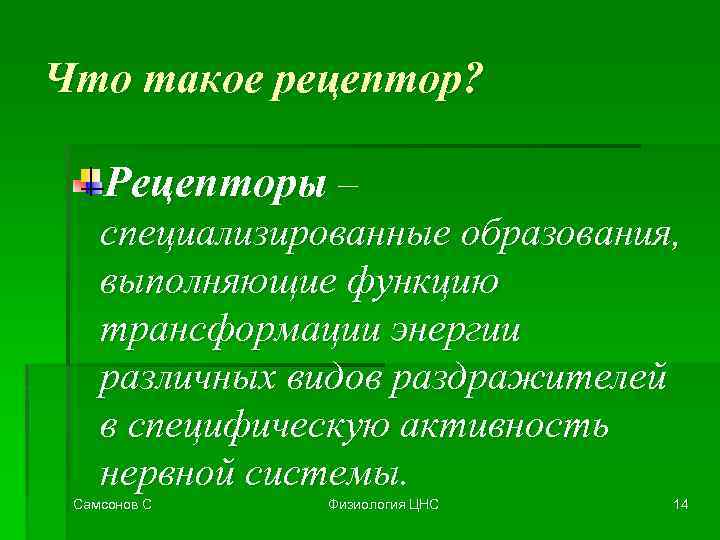 Что такое рецептор?

Рецепторы – специализированные образования, выполняющие функцию трансформации энергии различных видов раздражителей в специфическую активность нервной системы.

Самсонов С

Физиология ЦНС

14